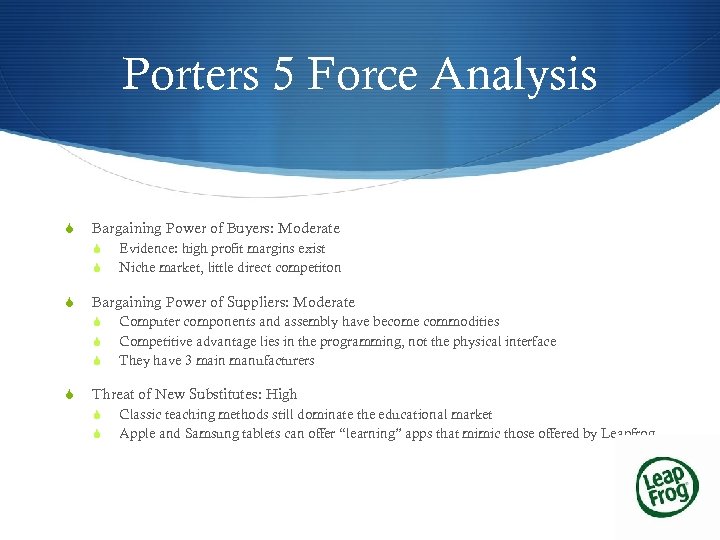 Porters 5 Force Analysis

Bargaining Power of Buyers: Moderate
Evidence: high profit margins exist
Niche market, little direct competiton

Bargaining Power of Suppliers: Moderate
Computer components and assembly have become commodities
Competitive advantage lies in the programming, not the physical interface
They have 3 main manufacturers

Threat of New Substitutes: High
Classic teaching methods still dominate the educational market
Apple and Samsung tablets can offer "learning" apps that mimic those offered by Leapfrog

Leap Frog